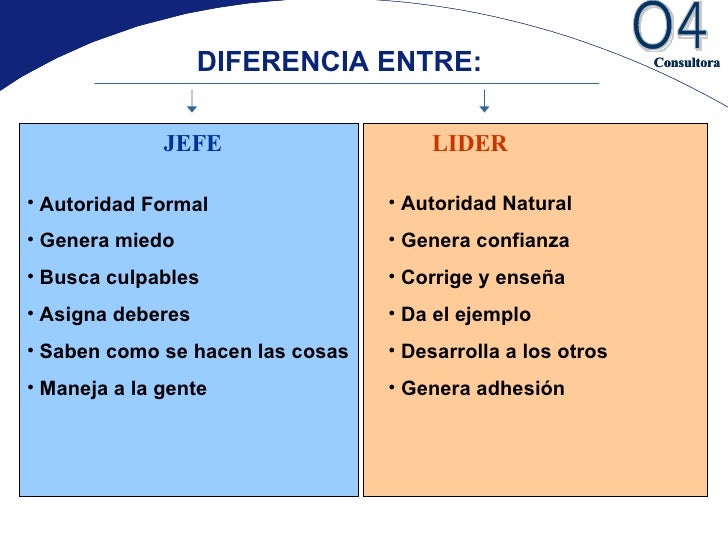 O4
Consultora

DIFERENCIA ENTRE:

JEFE

• Autoridad Formal
• Genera miedo
• Busca culpables
• Asigna deberes
• Saben como se hacen las cosas
• Maneja a la gente

LIDER

• Autoridad Natural
• Genera confianza
• Corrige y enseña
• Da el ejemplo
• Desarrolla a los otros
• Genera adhesión